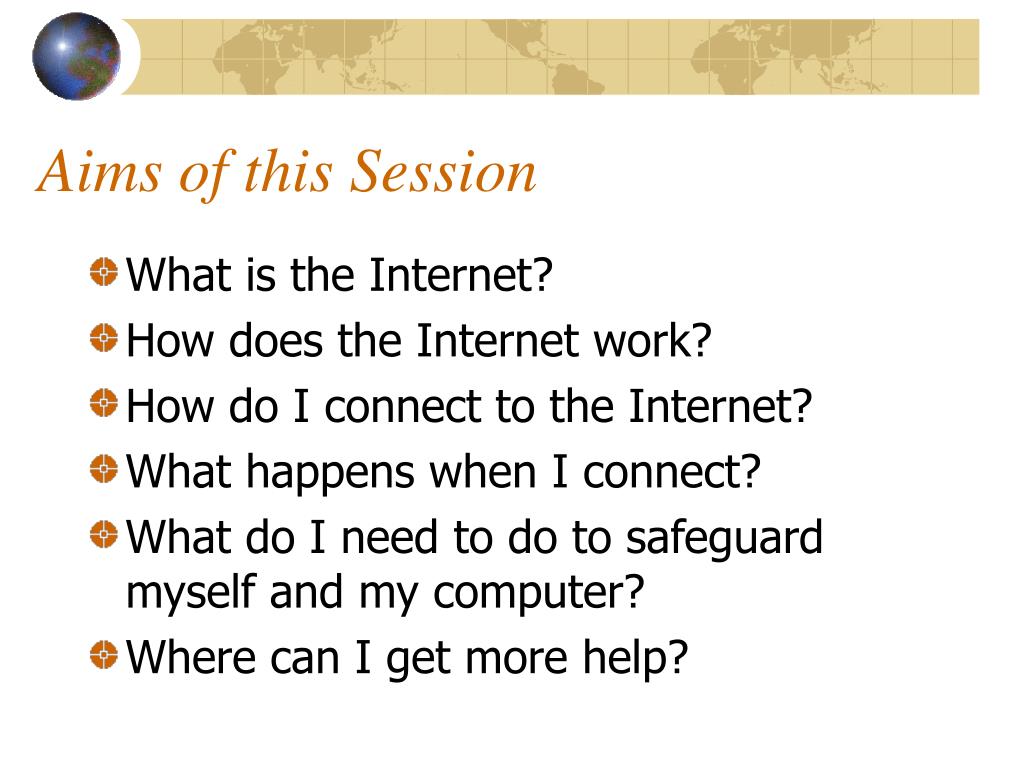 Aims of this Session

What is the Internet?

How does the Internet work?

How do I connect to the Internet?

What happens when I connect?

What do I need to do to safeguard myself and my computer?

Where can I get more help?